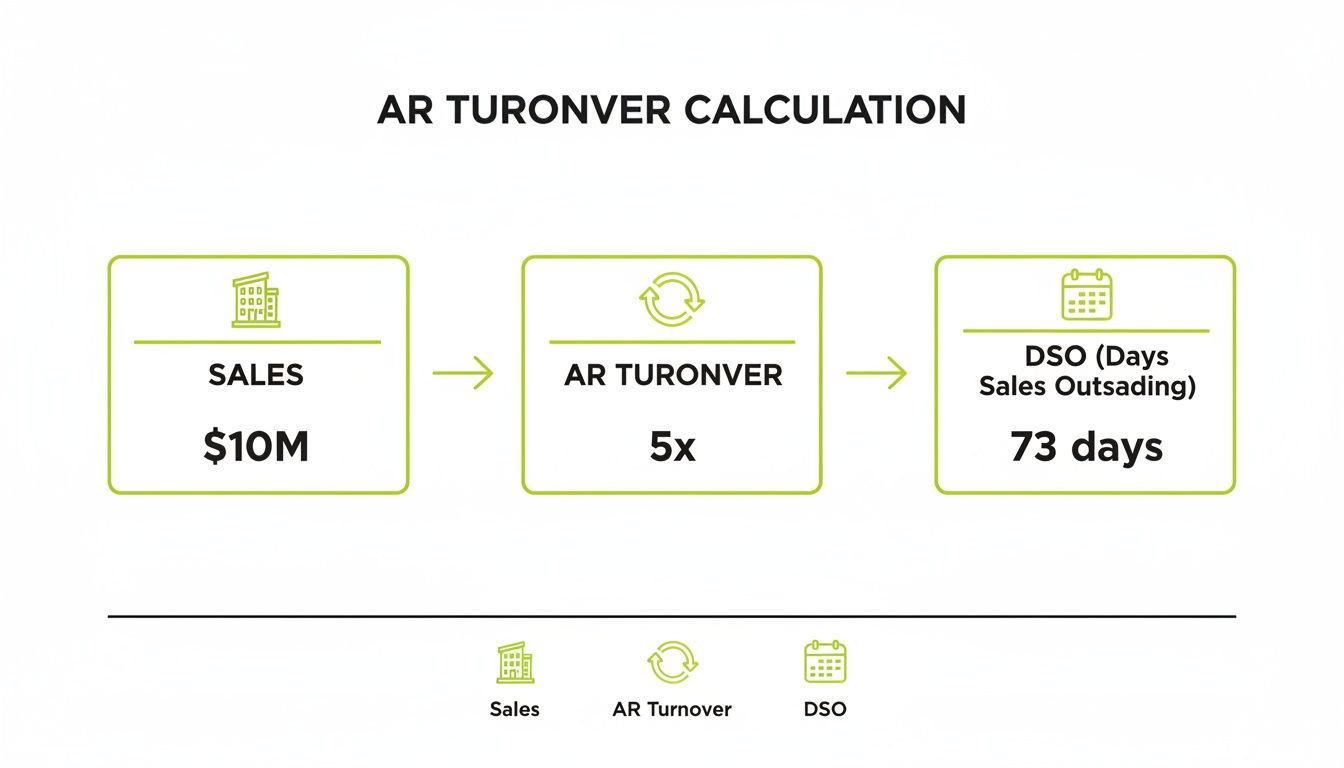 AR TURONVER CALCULATION

SALES

$10M

AR TURONVER

5x

DSO (Days Sales Outsading)

73 days

Sales

AR Turnover

DSO